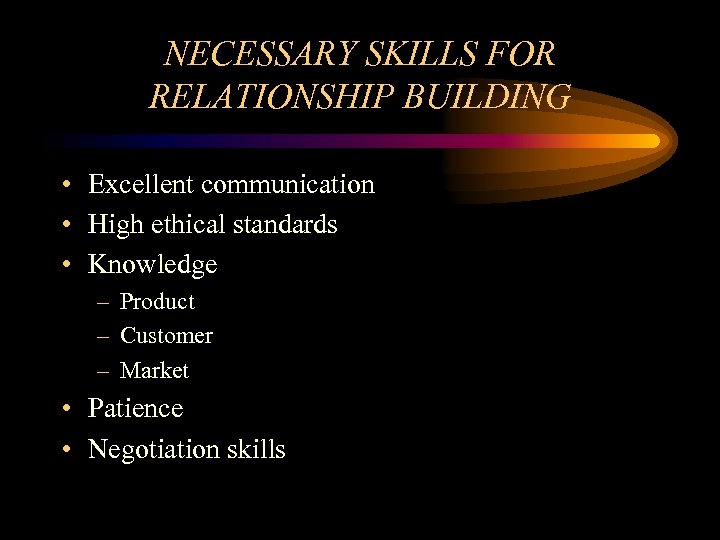 NECESSARY SKILLS FOR RELATIONSHIP BUILDING

• Excellent communication
• High ethical standards
• Knowledge
  – Product
  – Customer
  – Market
• Patience
• Negotiation skills